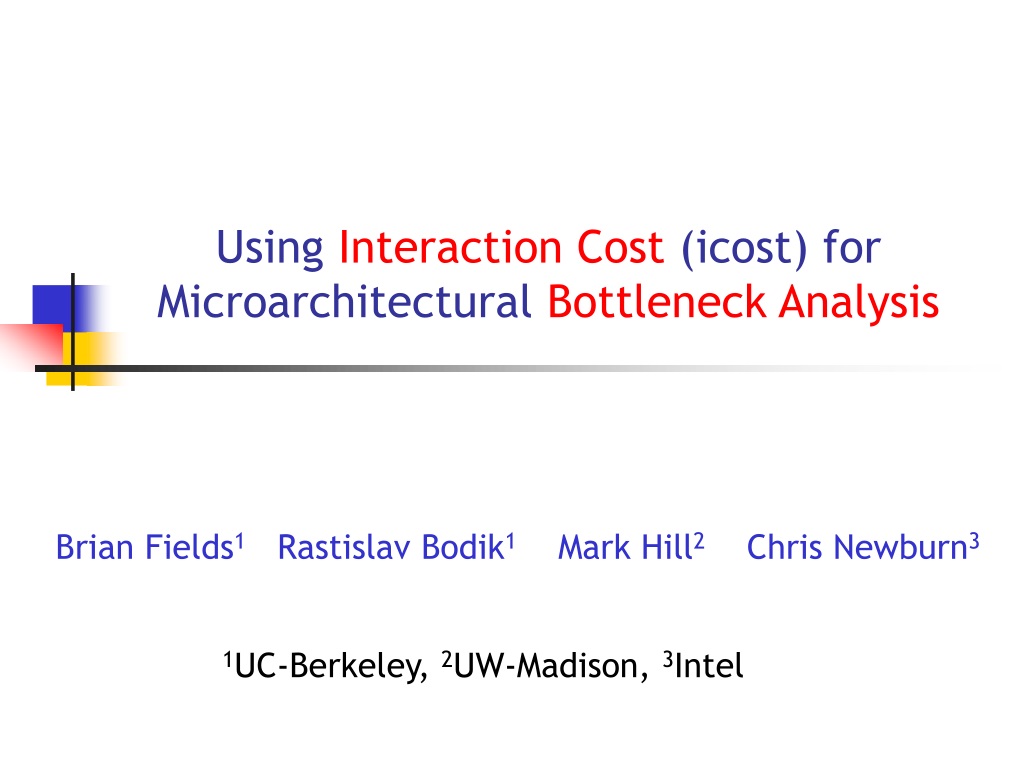 Using Interaction Cost (icost) for Microarchitectural Bottleneck Analysis

Brian Fields$^1$ Rastislav Bodik$^1$ Mark Hill$^2$ Chris Newburn$^3$

$^1$UC-Berkeley, $^2$UW-Madison, $^3$Intel